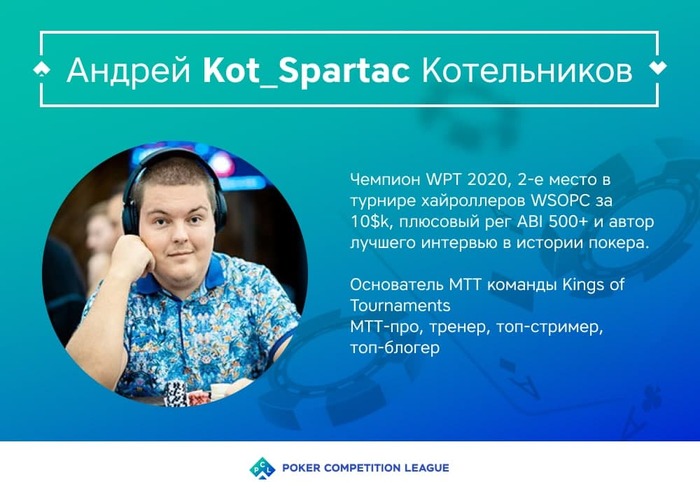 Андрей Kot_Spartac Котельников

Чемпион WPT 2020, 2-е место в турнире хайроллеров WSOPC за 10$k, плюсовый рег ABI 500+ и автор лучшего интервью в истории покера.

Основатель МТТ команды Kings of Tournaments
МТТ-про, тренер, топ-стример, топ-блогер

PCL POKER COMPETITION LEAGUE